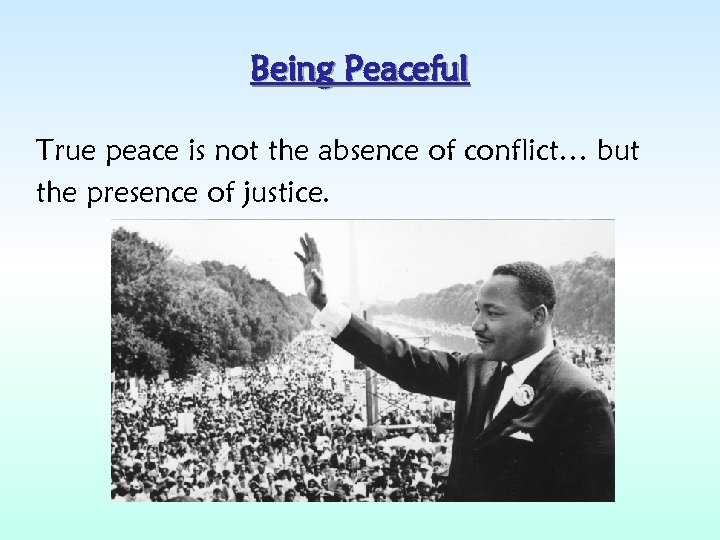 Being Peaceful

True peace is not the absence of conflict… but the presence of justice.